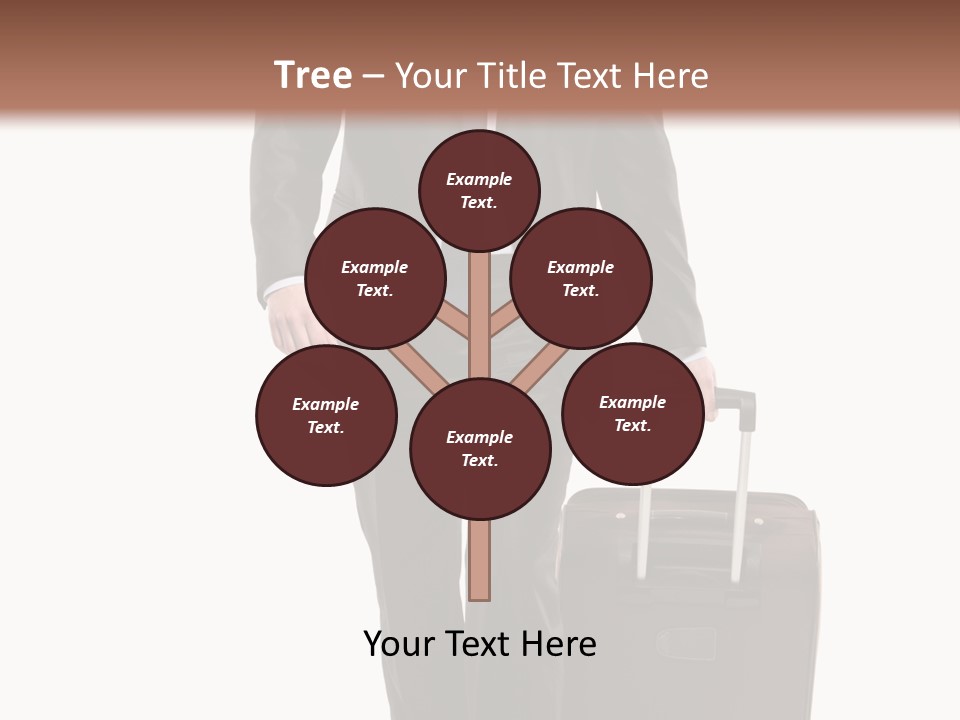 Tree – Your Title Text Here

Example Text.

Example Text.

Example Text.

Example Text.

Example Text.

Example Text.

Your Text Here